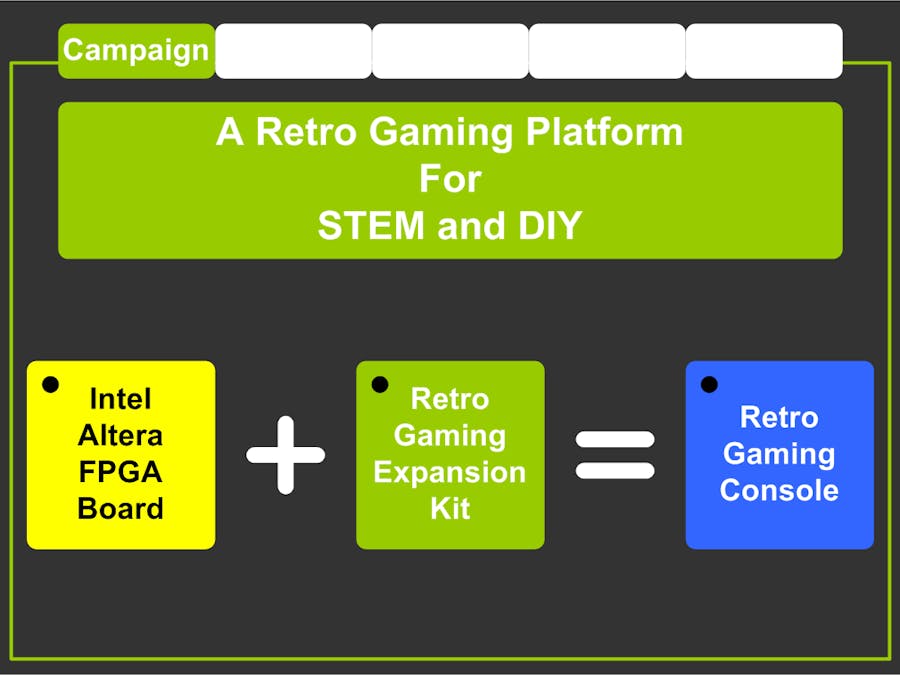 Campaign

A Retro Gaming Platform
For
STEM and DIY

Intel Altera FPGA Board

+

Retro Gaming Expansion Kit

=

Retro Gaming Console